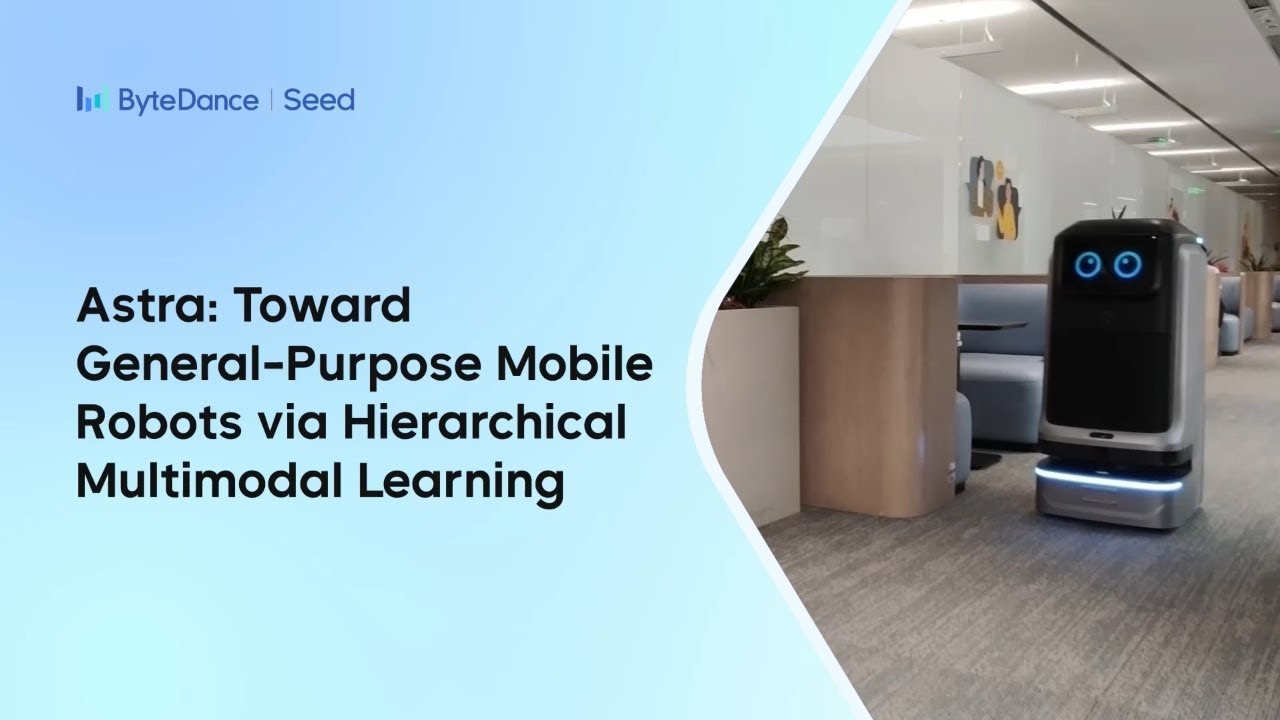 ByteDance | Seed

Astra: Toward General-Purpose Mobile Robots via Hierarchical Multimodal Learning